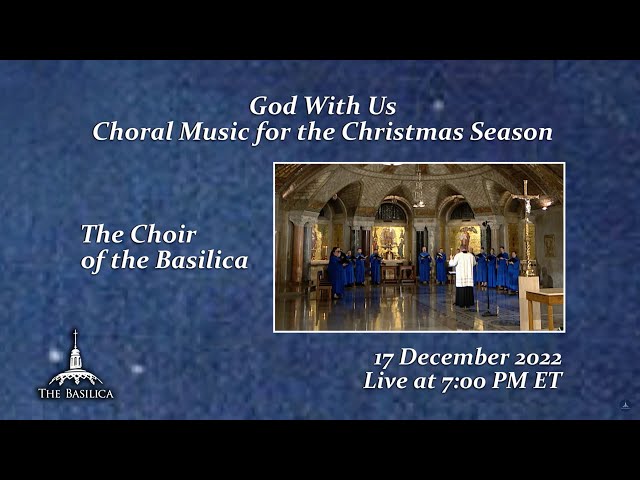 God With Us
Choral Music for the Christmas Season

The Choir
of the Basilica

17 December 2022
Live at 7:00 PM ET

THE BASILICA